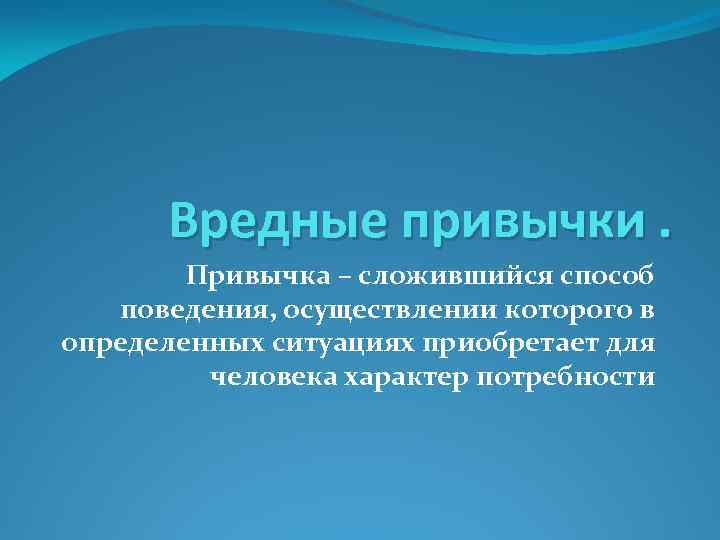 Вредные привычки .

Привычка – сложившийся способ поведения, осуществлении которого в определенных ситуациях приобретает для человека характер потребности